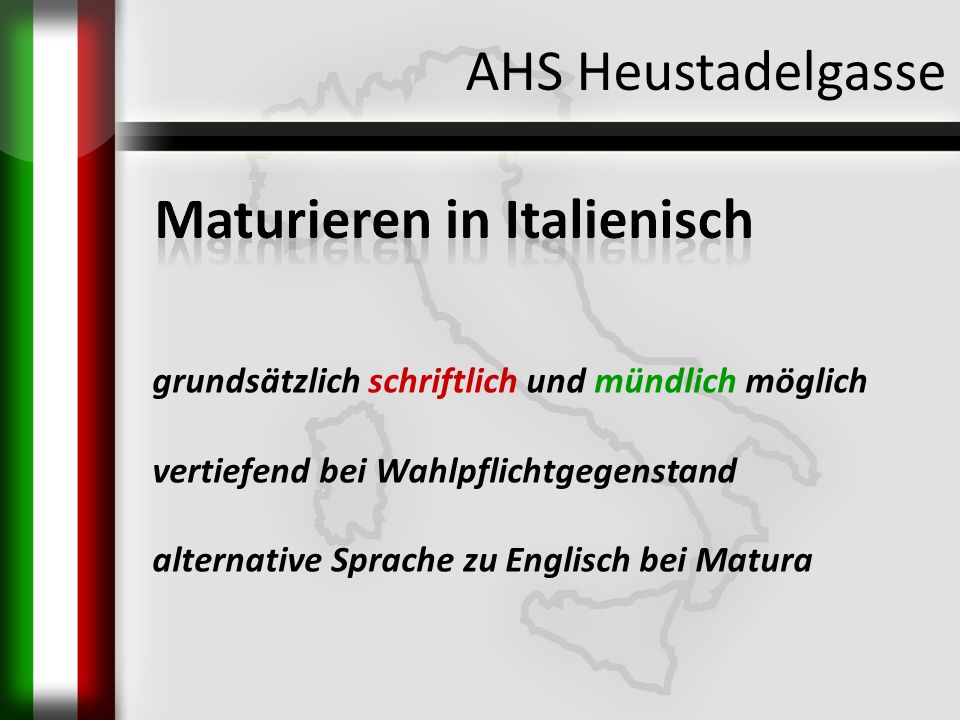 AHS Heustadelgasse

Maturieren in Italienisch

grundsätzlich schriftlich und mündlich möglich

vertiefend bei Wahlpflichtgegenstand

alternative Sprache zu Englisch bei Matura